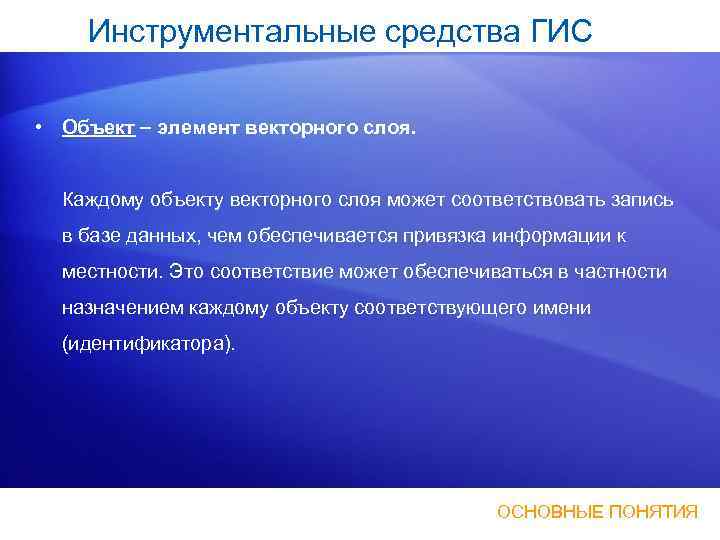 Инструментальные средства ГИС

• Объект – элемент векторного слоя.

Каждому объекту векторного слоя может соответствовать запись в базе данных, чем обеспечивается привязка информации к местности. Это соответствие может обеспечиваться в частности назначением каждому объекту соответствующего имени (идентификатора).

ОСНОВНЫЕ ПОНЯТИЯ